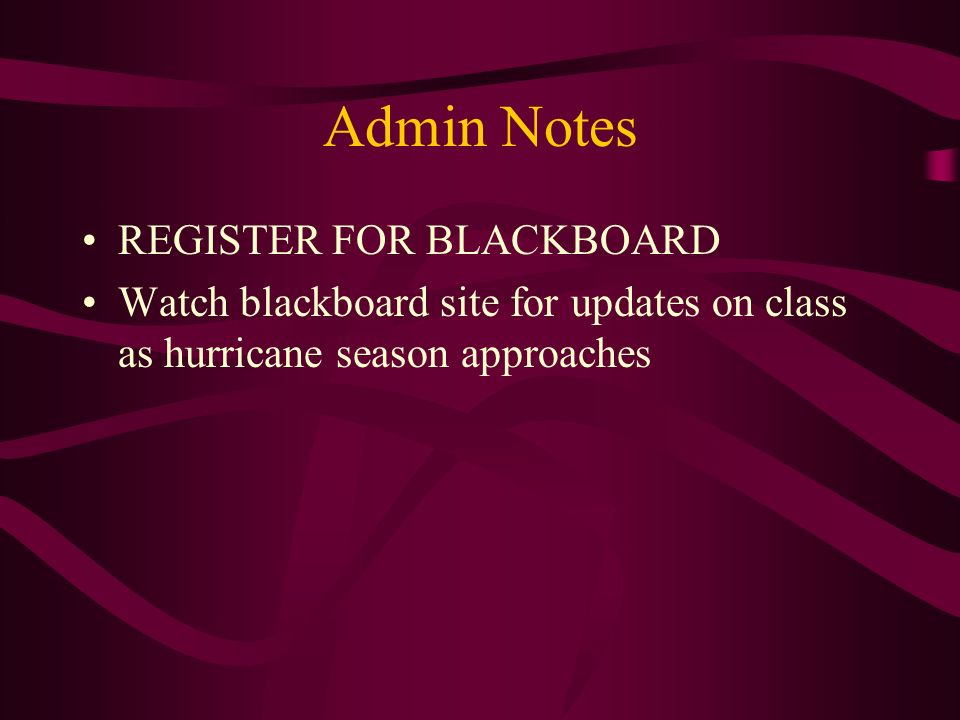 Admin Notes

• REGISTER FOR BLACKBOARD
• Watch blackboard site for updates on class as hurricane season approaches